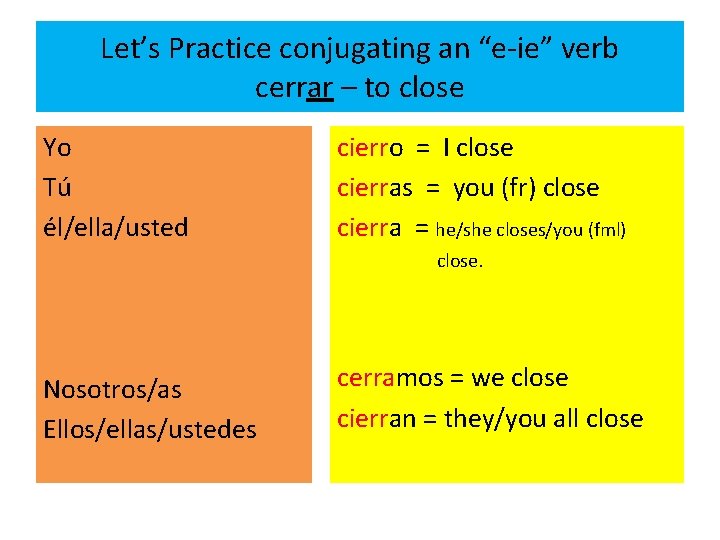 Let's Practice conjugating an "e-ie" verb
cerrar – to close

Yo
Tú
él/ella/usted

Nosotros/as
Ellos/ellas/ustedes

cierro = I close
cierras = you (fr) close
cierra = he/she closes/you (fml) close.

cerramos = we close
cierran = they/you all close